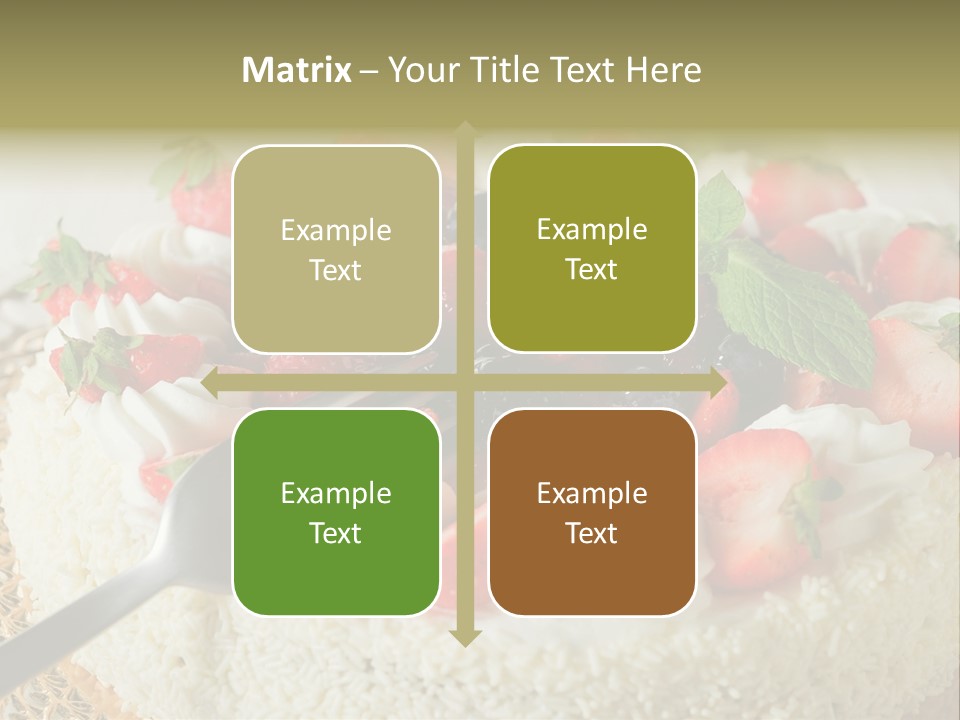 Matrix – Your Title Text Here

Example Text

Example Text

Example Text

Example Text